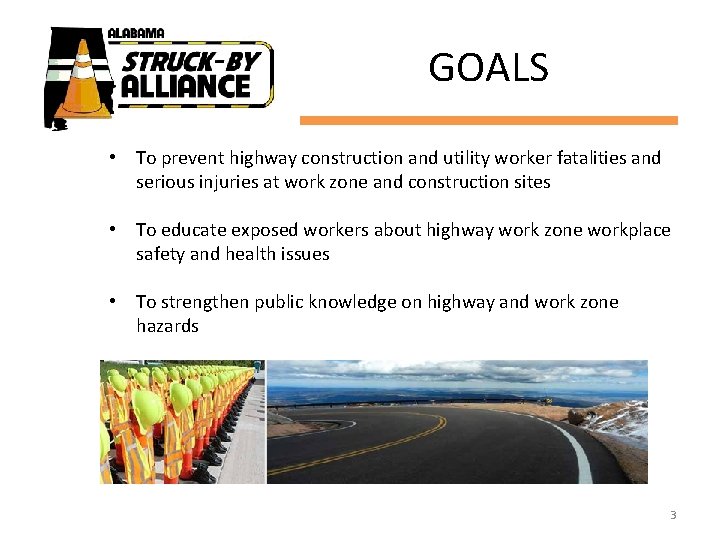 ALABAMA
STRUCK-BY
ALLIANCE

GOALS

• To prevent highway construction and utility worker fatalities and serious injuries at work zone and construction sites

• To educate exposed workers about highway work zone workplace safety and health issues

• To strengthen public knowledge on highway and work zone hazards

3